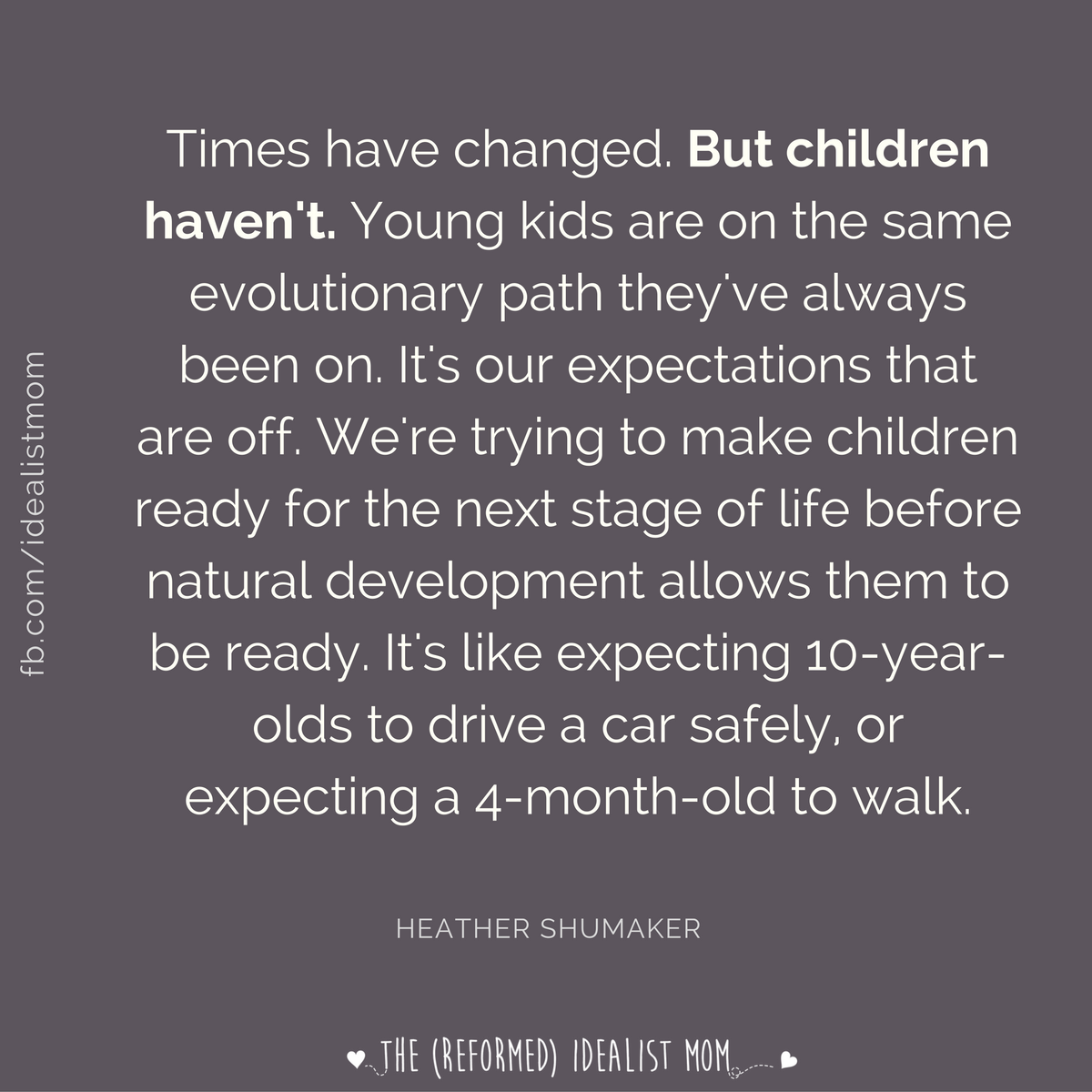 fb.com/idealistmom

Times have changed. But children haven't. Young kids are on the same evolutionary path they've always been on. It's our expectations that are off. We're trying to make children ready for the next stage of life before natural development allows them to be ready. It's like expecting 10-year-olds to drive a car safely, or expecting a 4-month-old to walk.

HEATHER SHUMAKER

THE (REFORMED) IDEALIST MOM